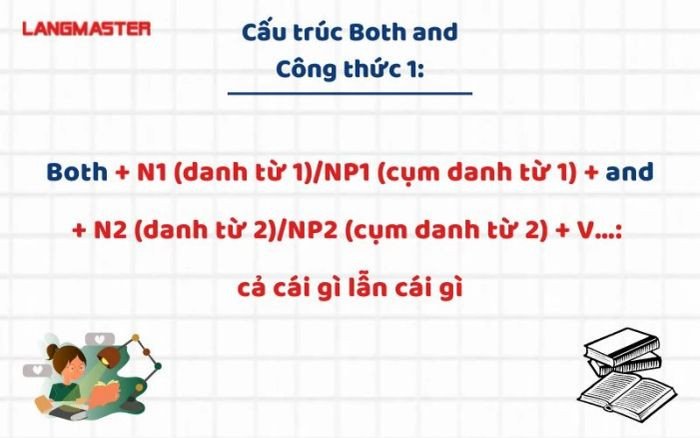 LANGMASTER

Cấu trúc Both and
Công thức 1:

Both + N1 (danh từ 1)/NP1 (cụm danh từ 1) + and + N2 (danh từ 2)/NP2 (cụm danh từ 2) + V...: cả cái gì lẫn cái gì